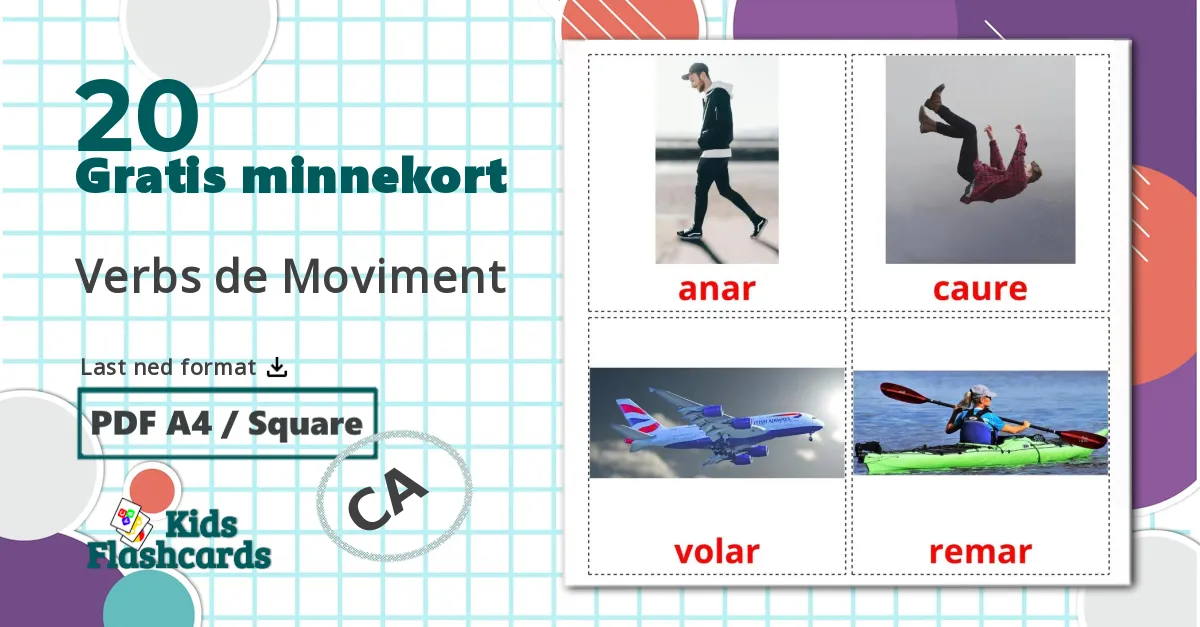 20
Gratis minnekort

Verbs de Moviment

Last ned format

PDF A4 / Square

CA

Kids Flashcards

anar

caure

volar

remar